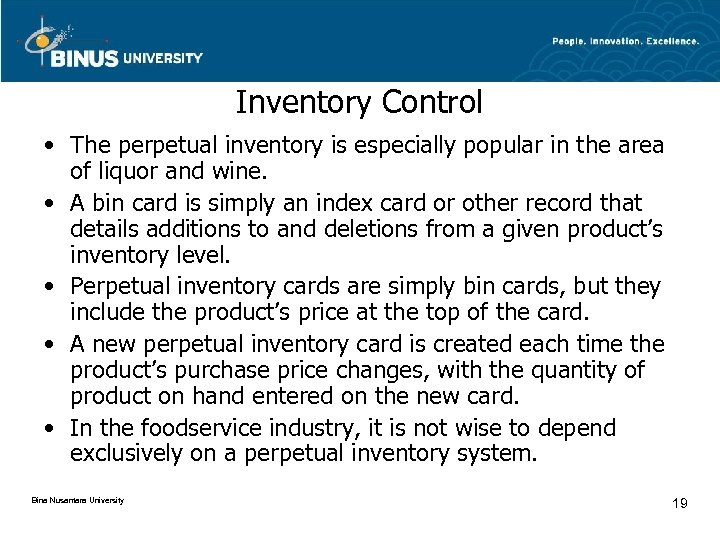 BINUS UNIVERSITY

People. Innovation. Excellence.

Inventory Control

• The perpetual inventory is especially popular in the area of liquor and wine.
• A bin card is simply an index card or other record that details additions to and deletions from a given product's inventory level.
• Perpetual inventory cards are simply bin cards, but they include the product's price at the top of the card.
• A new perpetual inventory card is created each time the product's purchase price changes, with the quantity of product on hand entered on the new card.
• In the foodservice industry, it is not wise to depend exclusively on a perpetual inventory system.

Bina Nusantara University

19